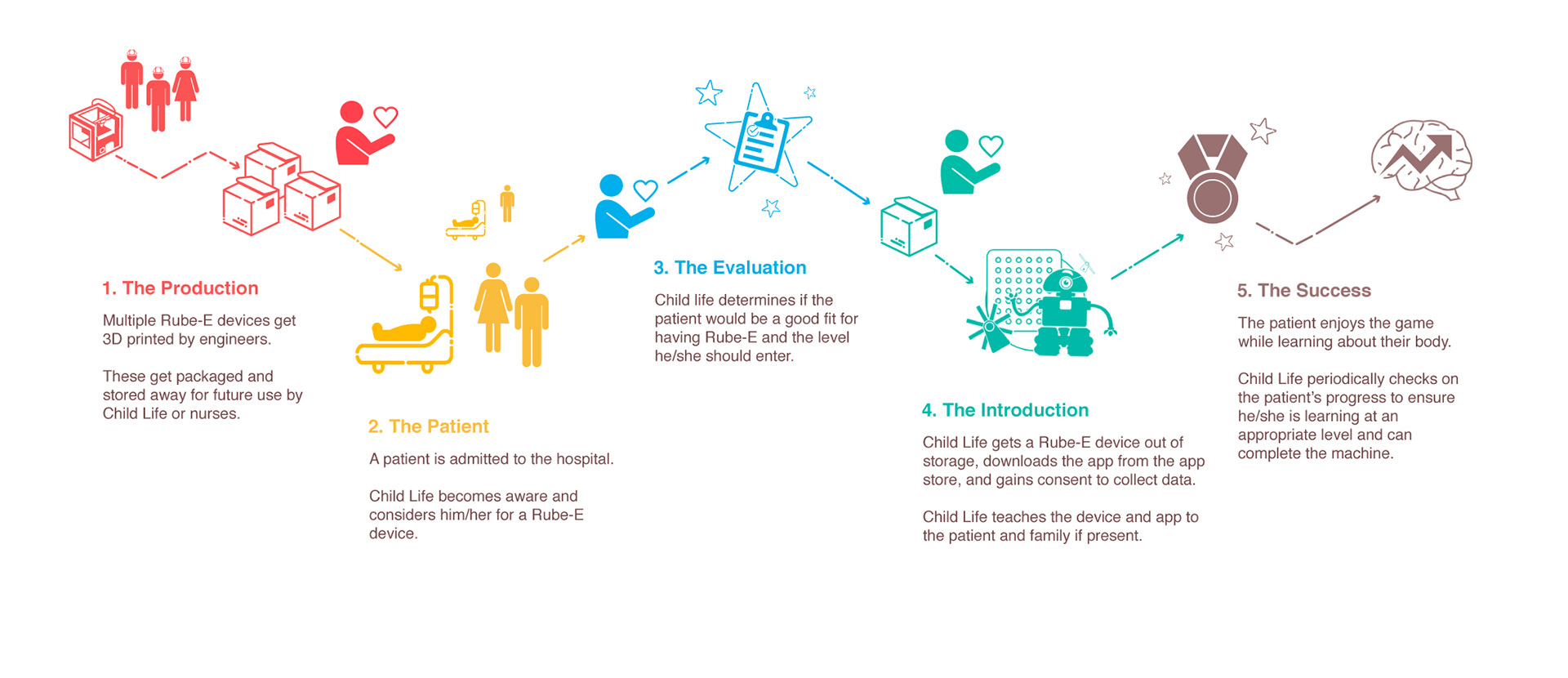 1. The Production

Multiple Rube-E devices get 3D printed by engineers.

These get packaged and stored away for future use by Child Life or nurses.

2. The Patient

A patient is admitted to the hospital.

Child Life becomes aware and considers him/her for a Rube-E device.

3. The Evaluation

Child life determines if the patient would be a good fit for having Rube-E and the level he/she should enter.

4. The Introduction

Child Life gets a Rube-E device out of storage, downloads the app from the app store, and gains consent to collect data.

Child Life teaches the device and app to the patient and family if present.

5. The Success

The patient enjoys the game while learning about their body.

Child Life periodically checks on the patient's progress to ensure he/she is learning at an appropriate level and can complete the machine.